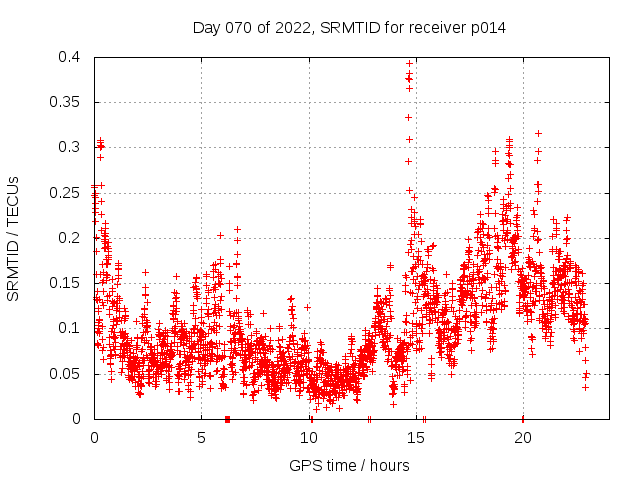 Day 070 of 2022, SRMTID for receiver p014

SRMTID / TECUs

0.4
0.35
0.3
0.25
0.2
0.15
0.1
0.05
0

0
5
10
15
20

GPS time / hours